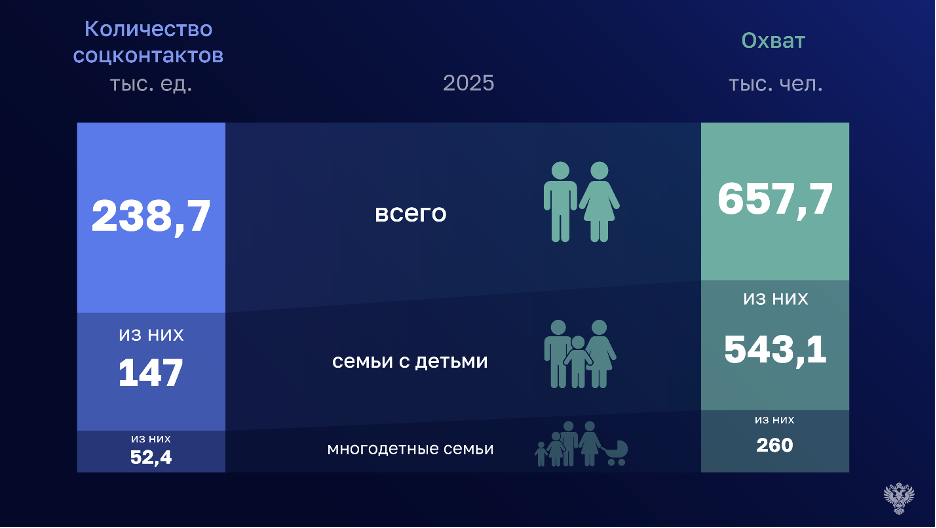 Количество соцконтактов
тыс. ед.

2025

Охват
тыс. чел.

238,7

всего

657,7

из них
147

семьи с детьми

из них
543,1

из них
52,4

многодетные семьи

из них
260